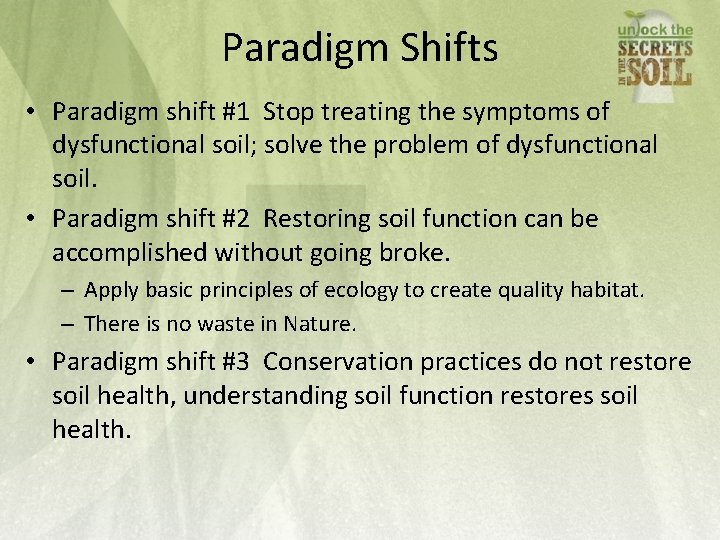 Paradigm Shifts

unlock the SECRETS IN THE SOIL

• Paradigm shift #1 Stop treating the symptoms of dysfunctional soil; solve the problem of dysfunctional soil.

• Paradigm shift #2 Restoring soil function can be accomplished without going broke.

– Apply basic principles of ecology to create quality habitat.

– There is no waste in Nature.

• Paradigm shift #3 Conservation practices do not restore soil health, understanding soil function restores soil health.